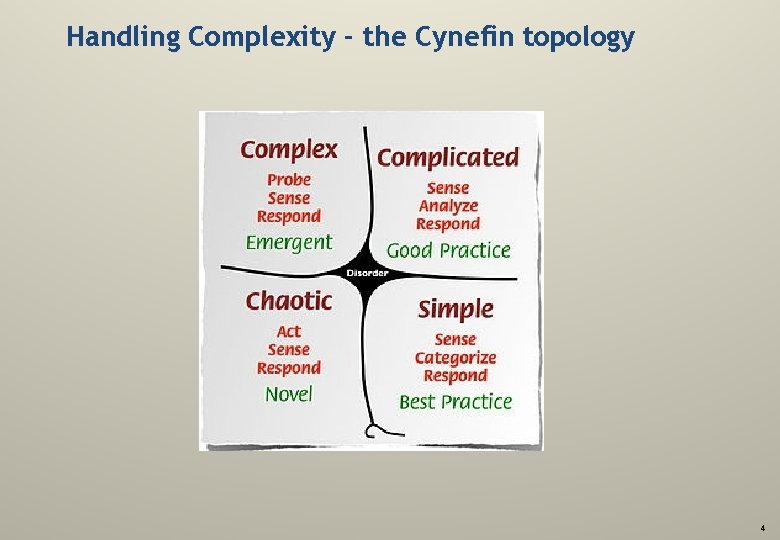 Handling Complexity - the Cynefin topology

Complex
Probe
Sense
Respond
Emergent

Complicated
Sense
Analyze
Respond
Good Practice

Disorder

Chaotic
Act
Sense
Respond
Novel

Simple
Sense
Categorize
Respond
Best Practice

4